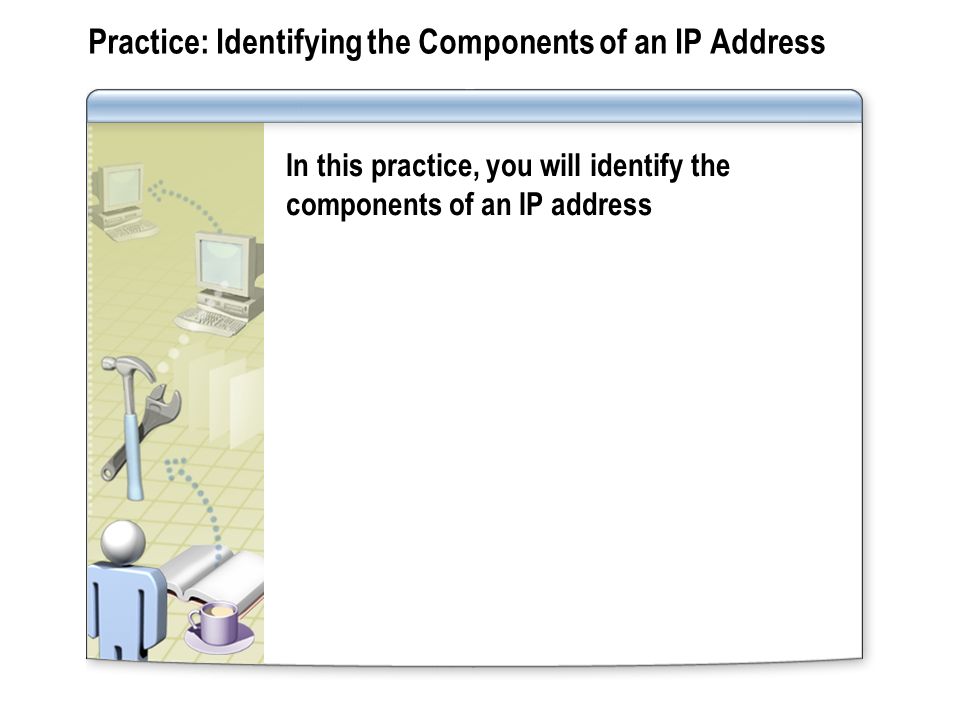 Practice: Identifying the Components of an IP Address

In this practice, you will identify the components of an IP address